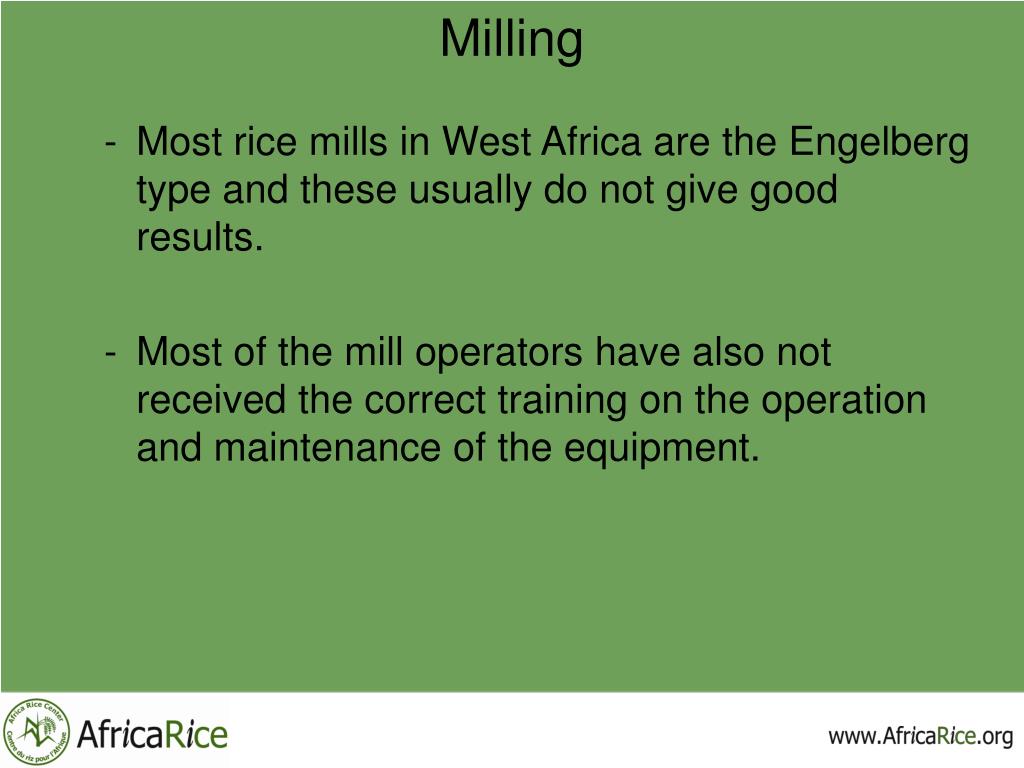 Milling

- Most rice mills in West Africa are the Engelberg type and these usually do not give good results.

- Most of the mill operators have also not received the correct training on the operation and maintenance of the equipment.

Africa Rice Center
Centre du riz pour l'Afrique
AfricaRice

www.AfricaRice.org